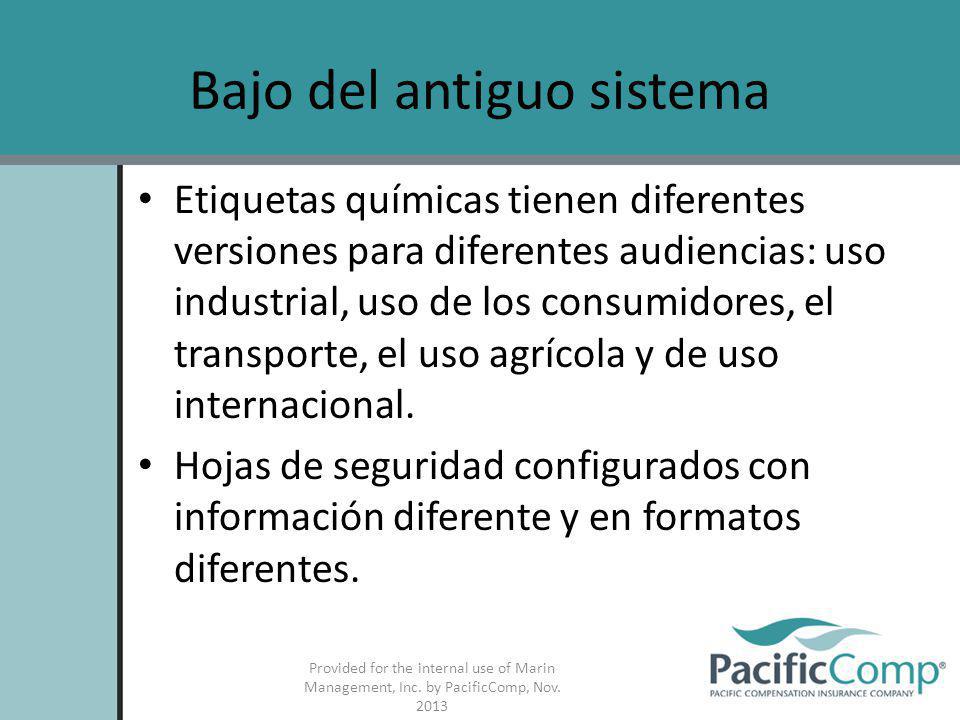 Bajo del antiguo sistema

• Etiquetas químicas tienen diferentes versiones para diferentes audiencias: uso industrial, uso de los consumidores, el transporte, el uso agrícola y de uso internacional.

• Hojas de seguridad configurados con información diferente y en formatos diferentes.

Provided for the internal use of Marin Management, Inc. by PacificComp, Nov. 2013

PacificComp®
PACIFIC COMPENSATION INSURANCE COMPANY